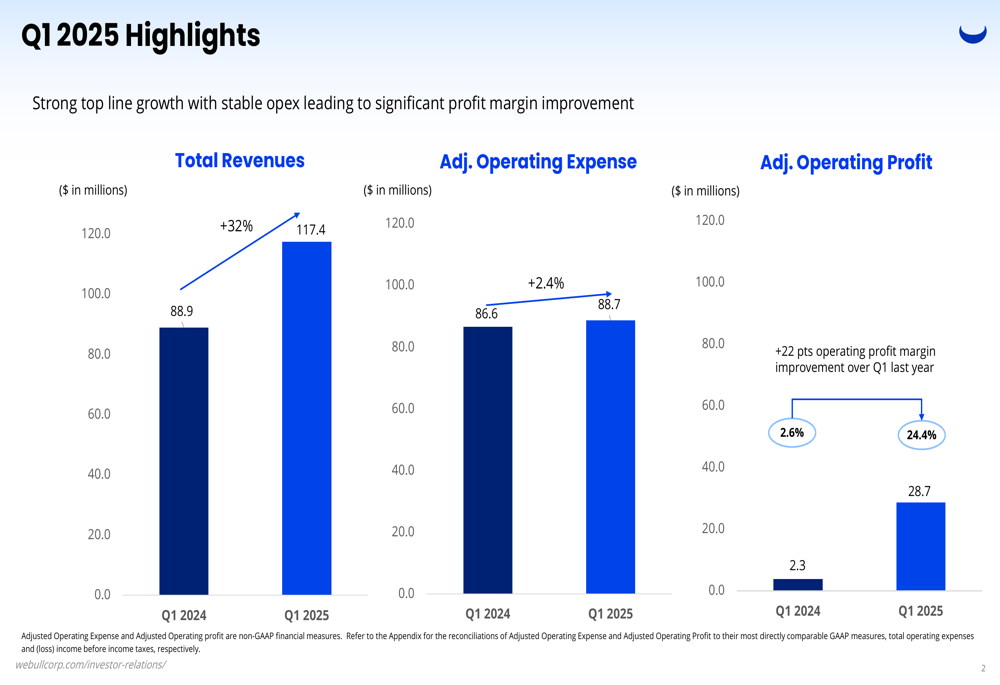 Q1 2025 Highlights

Strong top line growth with stable opex leading to significant profit margin improvement

Total Revenues

($ in millions)

120.0
100.0
80.0
60.0
40.0
20.0
0.0

+32%

88.9
117.4

Q1 2024
Q1 2025

Adj. Operating Expense

($ in millions)

120.0
100.0
80.0
60.0
40.0
20.0
0.0

+2.4%

86.6
88.7

Q1 2024
Q1 2025

Adj. Operating Profit

($ in millions)

120.0
100.0
80.0
60.0
40.0
20.0
0.0

+22 pts operating profit margin improvement over Q1 last year

2.6%
24.4%

2.3
28.7

Q1 2024
Q1 2025

Adjusted Operating Expense and Adjusted Operating profit are non-GAAP financial measures. Refer to the Appendix for the reconciliations of Adjusted Operating Expense and Adjusted Operating Profit to their most directly comparable GAAP measures, total operating expenses and (loss) income before income taxes, respectively.

webullcorp.com/investor-relations/

2